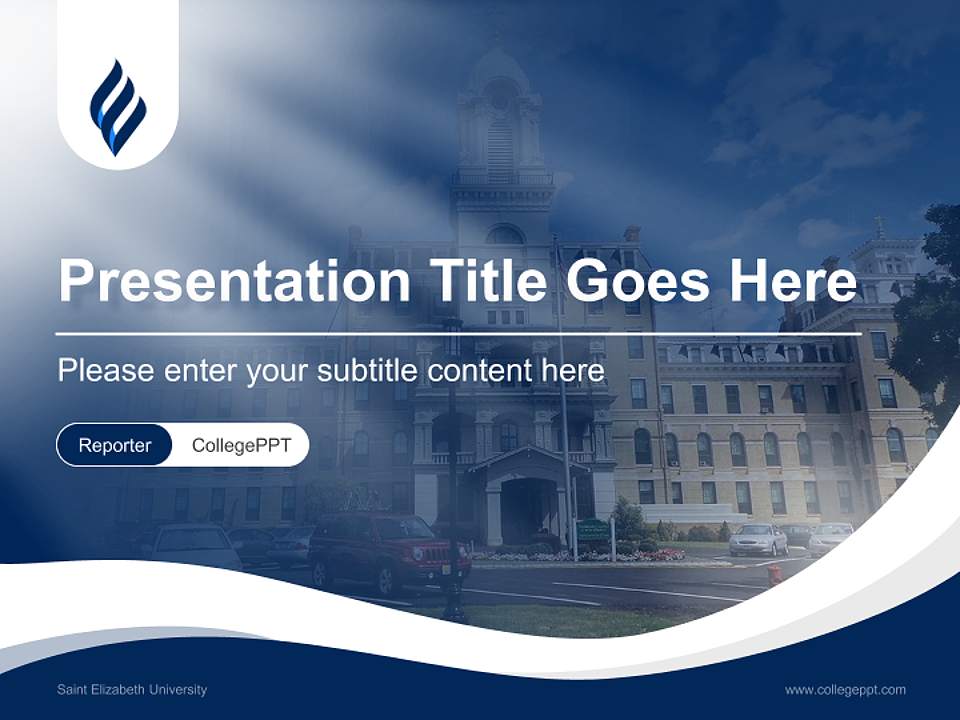 Presentation Title Goes Here

Please enter your subtitle content here

Reporter CollegePPT

Saint Elizabeth University

www.collegeppt.com